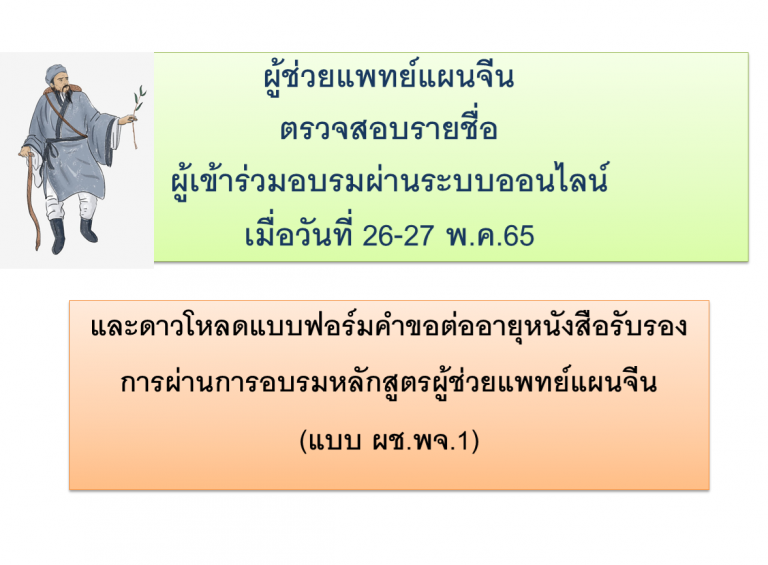 ผู้ช่วยแพทย์แผนจีน
ตรวจสอบรายชื่อ
ผู้เข้าร่วมอบรมผ่านระบบออนไลน์
เมื่อวันที่ 26-27 พ.ค.65

และดาวโหลดแบบฟอร์มคำขอต่ออายุหนังสือรับรอง
การผ่านการอบรมหลักสูตรผู้ช่วยแพทย์แผนจีน
(แบบ ผช.พจ.1)